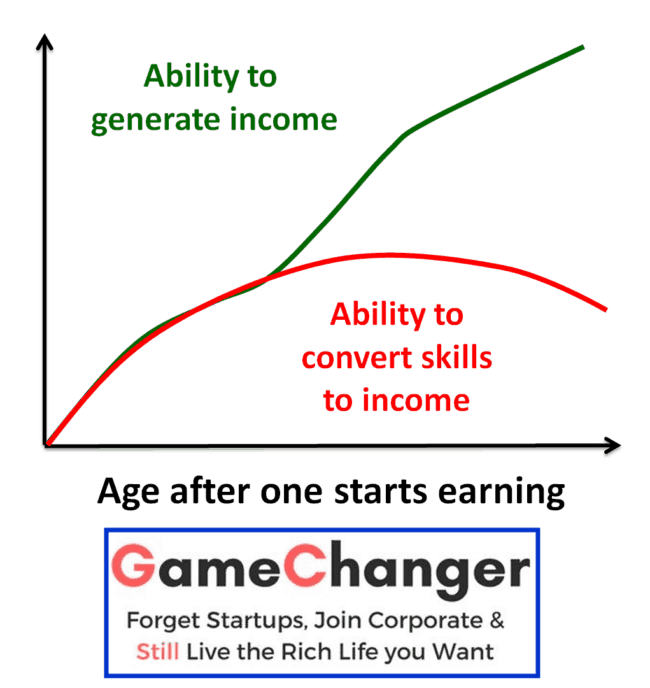 Ability to generate income

Ability to convert skills to income

Age after one starts earning

GameChanger

Forget Startups, Join Corporate & Still Live the Rich Life you Want